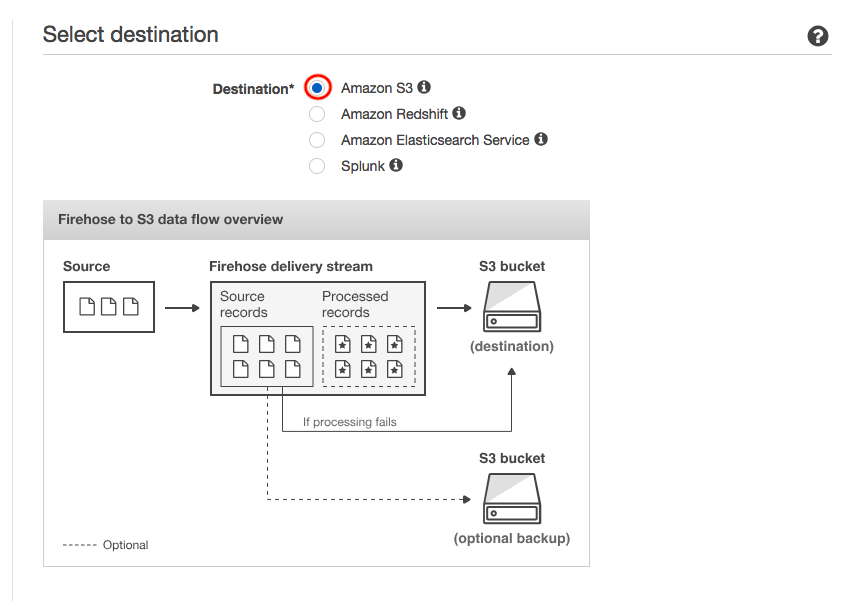 Select destination

Destination* Amazon S3
Amazon Redshift
Amazon Elasticsearch Service
Splunk

Firehose to S3 data flow overview

Source

Firehose delivery stream

Source records

Processed records

S3 bucket

(destination)

If processing fails

S3 bucket

(optional backup)

------ Optional